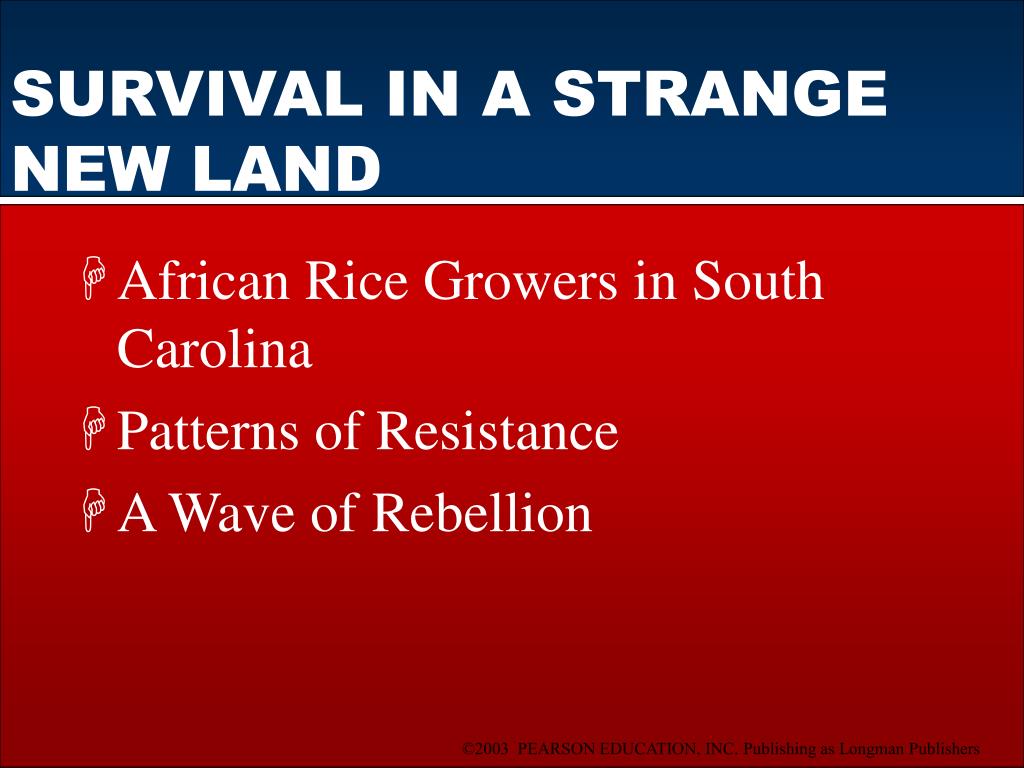 SURVIVAL IN A STRANGE NEW LAND

African Rice Growers in South Carolina

Patterns of Resistance

A Wave of Rebellion

©2003 PEARSON EDUCATION, INC. Publishing as Longman Publishers